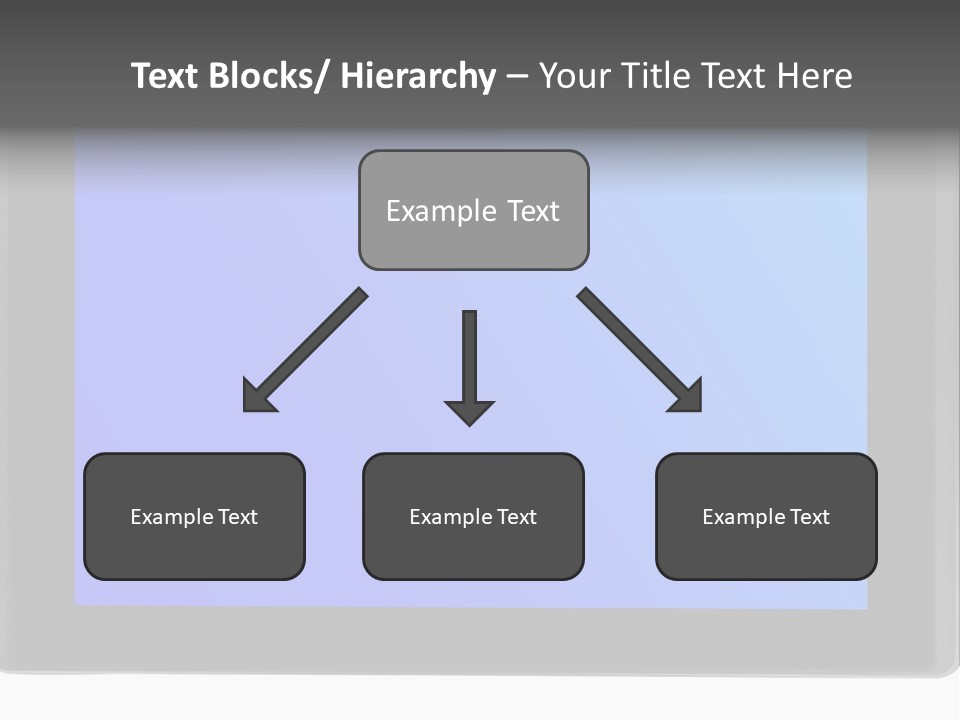 Text Blocks/ Hierarchy – Your Title Text Here

Example Text

Example Text

Example Text

Example Text